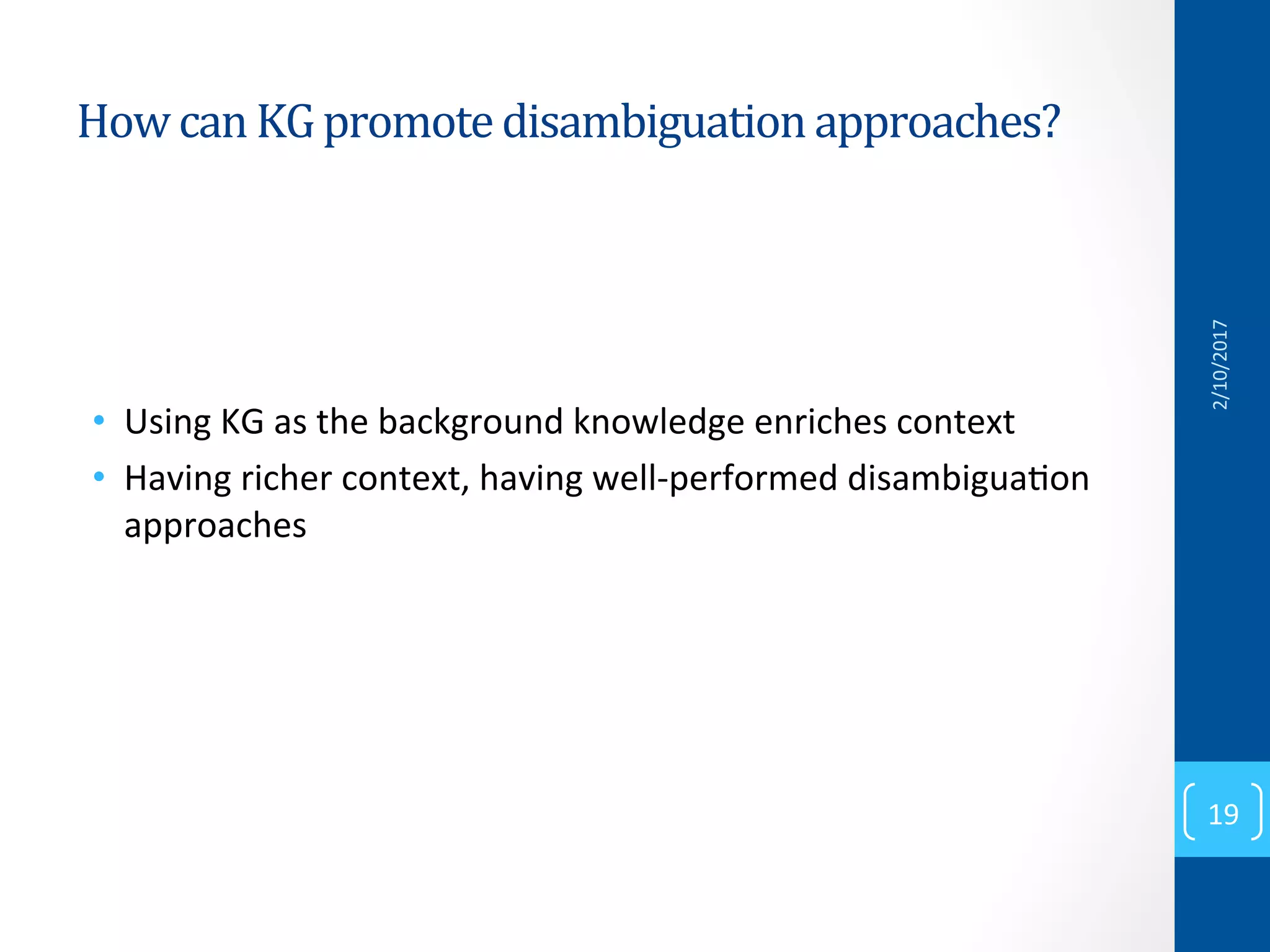 How can KG promote disambiguation approaches?

• Using KG as the background knowledge enriches context
• Having richer context, having well-performed disambiguation approaches

2/10/2017

19